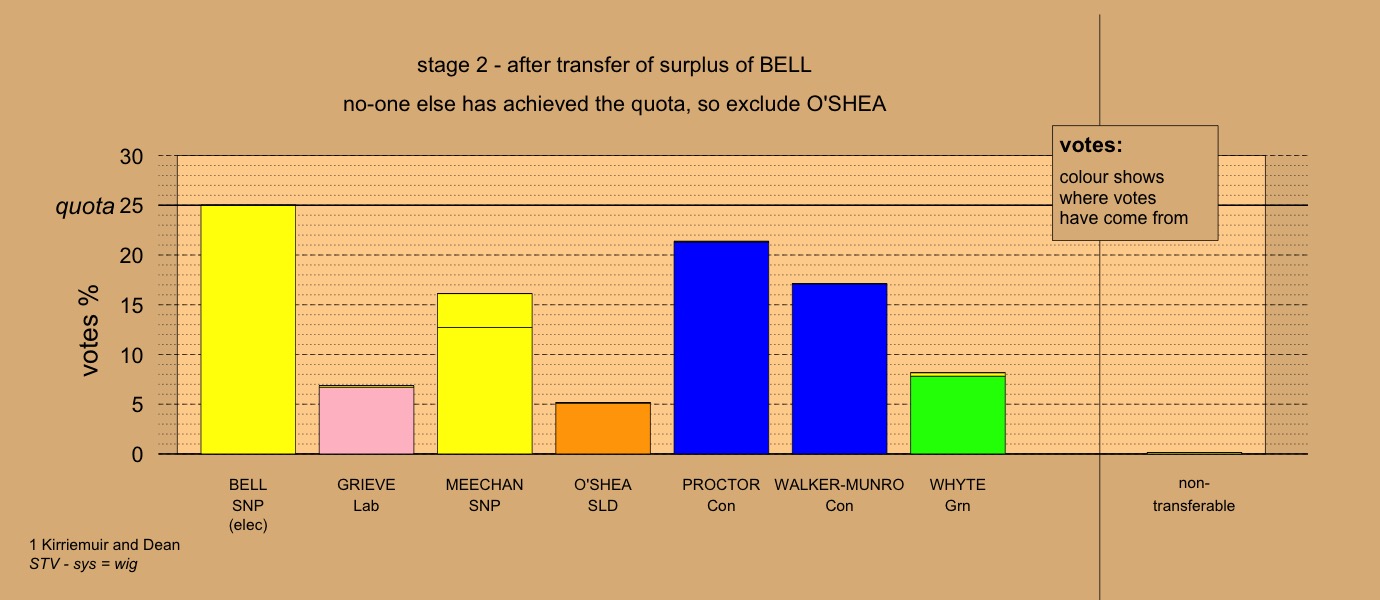 stage 2 - after transfer of surplus of BELL

no-one else has achieved the quota, so exclude O'SHEA

votes:

colour shows where votes have come from

votes %

30
quota 25
20
15
10
5
0

BELL SNP (elec)

GRIEVE Lab

MEECHAN SNP

O'SHEA SLD

PROCTOR Con

WALKER-MUNRO Con

WHYTE Grn

non-transferable

1 Kirriemuir and Dean
STV - sys = wig